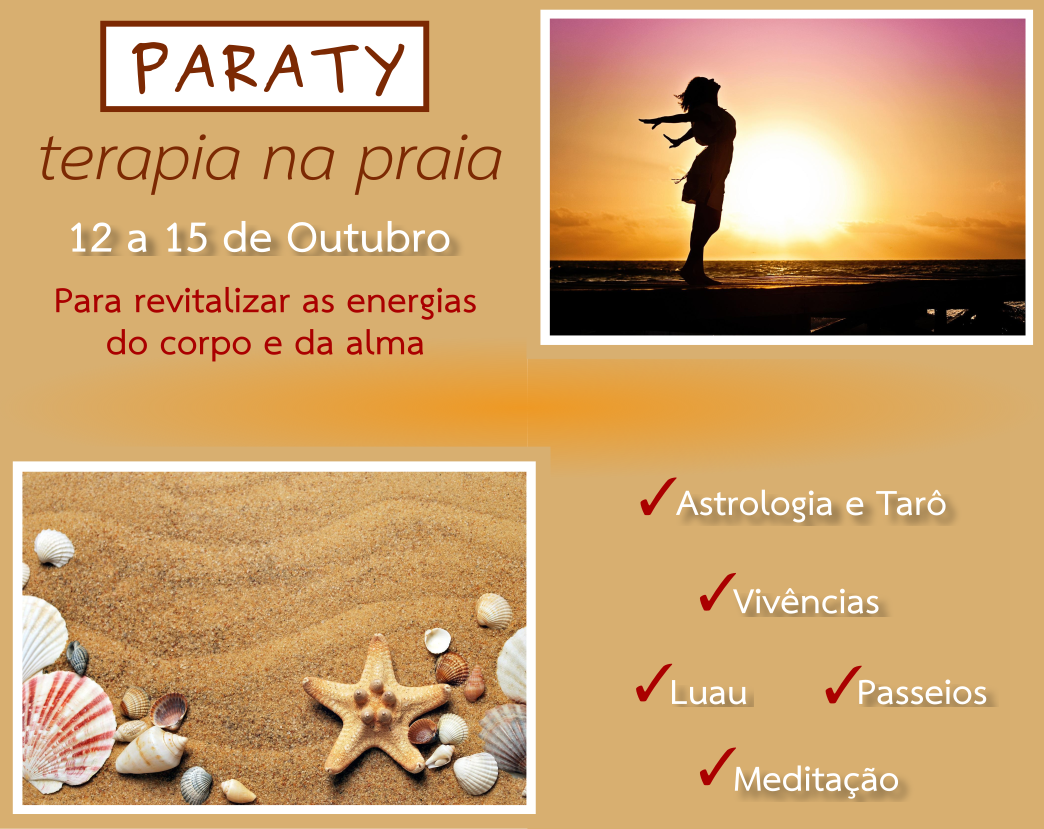 PARATY

terapia na praia

12 a 15 de Outubro

Para revitalizar as energias do corpo e da alma

✓Astrologia e Tarô

✓Vivências

✓Luau ✓Passeios

✓Meditação